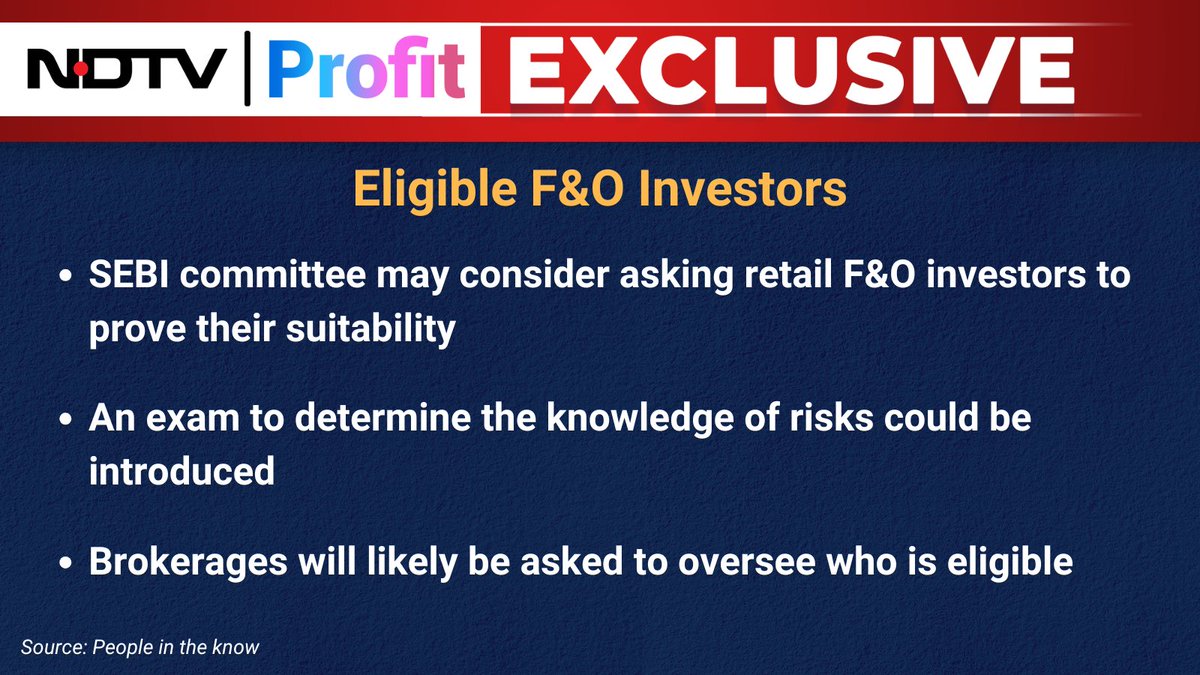 NDTV | Profit EXCLUSIVE

Eligible F&O Investors

• SEBI committee may consider asking retail F&O investors to prove their suitability

• An exam to determine the knowledge of risks could be introduced

• Brokerages will likely be asked to oversee who is eligible

Source: People in the know